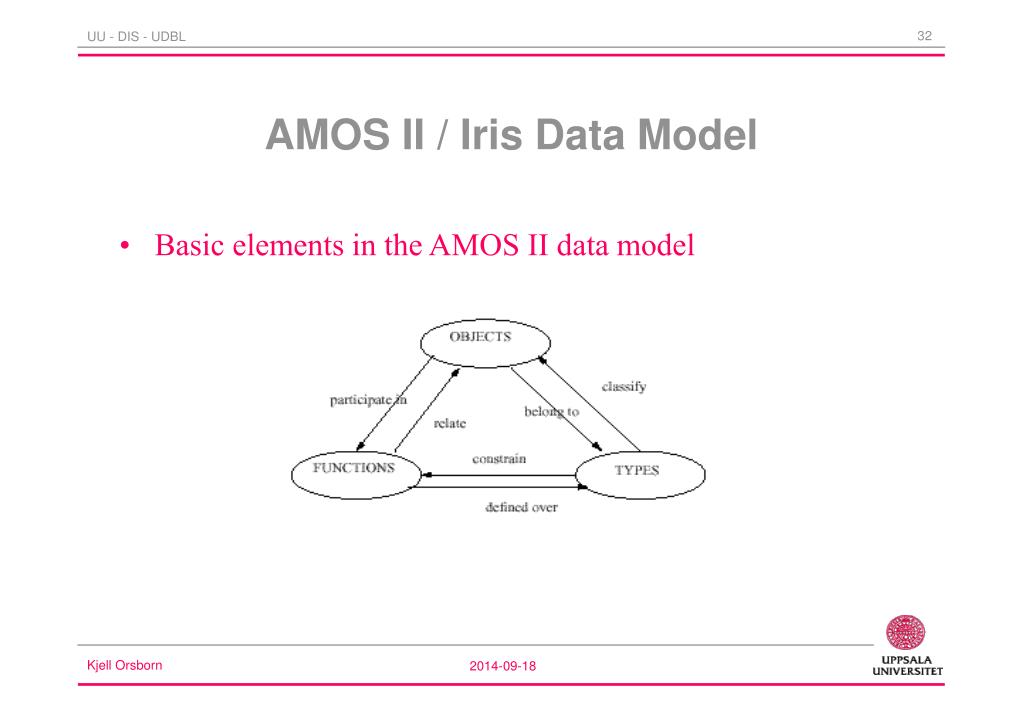 UU - DIS - UDBL

32

AMOS II / Iris Data Model

• Basic elements in the AMOS II data model

OBJECTS

participate in

relate

belong to

classify

FUNCTIONS

constrain

TYPES

defined over

Kjell Orsborn

2014-09-18

UPPSALA UNIVERSITET